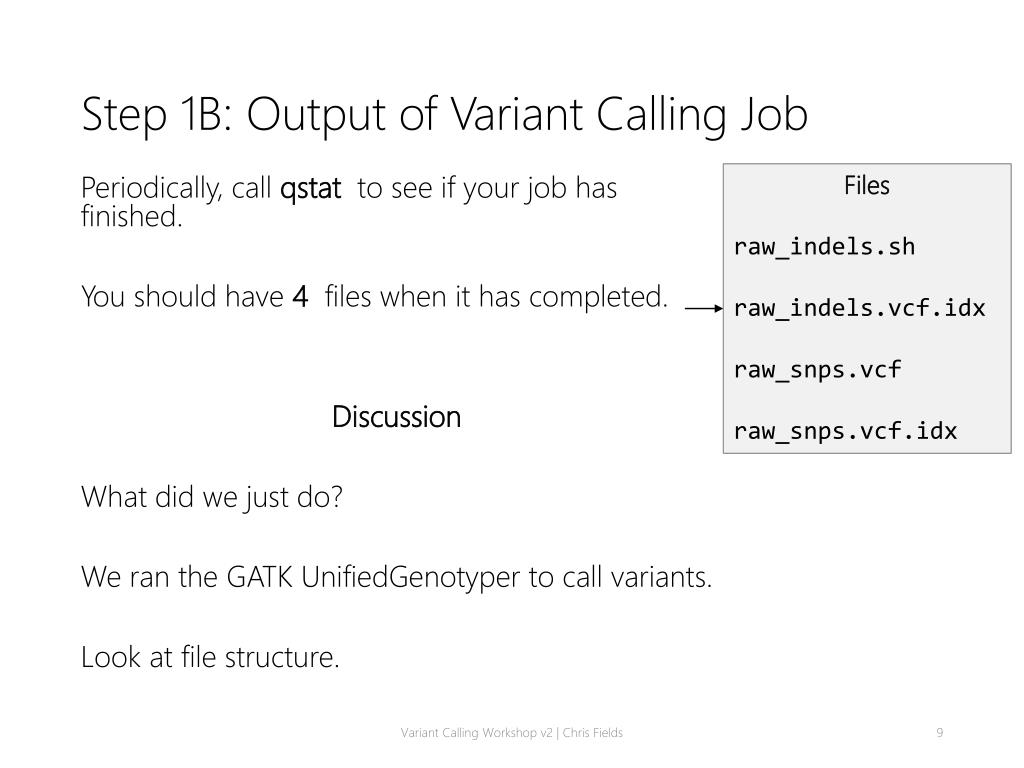 Step 1B: Output of Variant Calling Job

Periodically, call qstat to see if your job has finished.

You should have 4 files when it has completed.

Files

raw_indels.sh

raw_indels.vcf.idx

raw_snps.vcf

raw_snps.vcf.idx

Discussion

What did we just do?

We ran the GATK UnifiedGenotyper to call variants.

Look at file structure.

Variant Calling Workshop v2 | Chris Fields

9